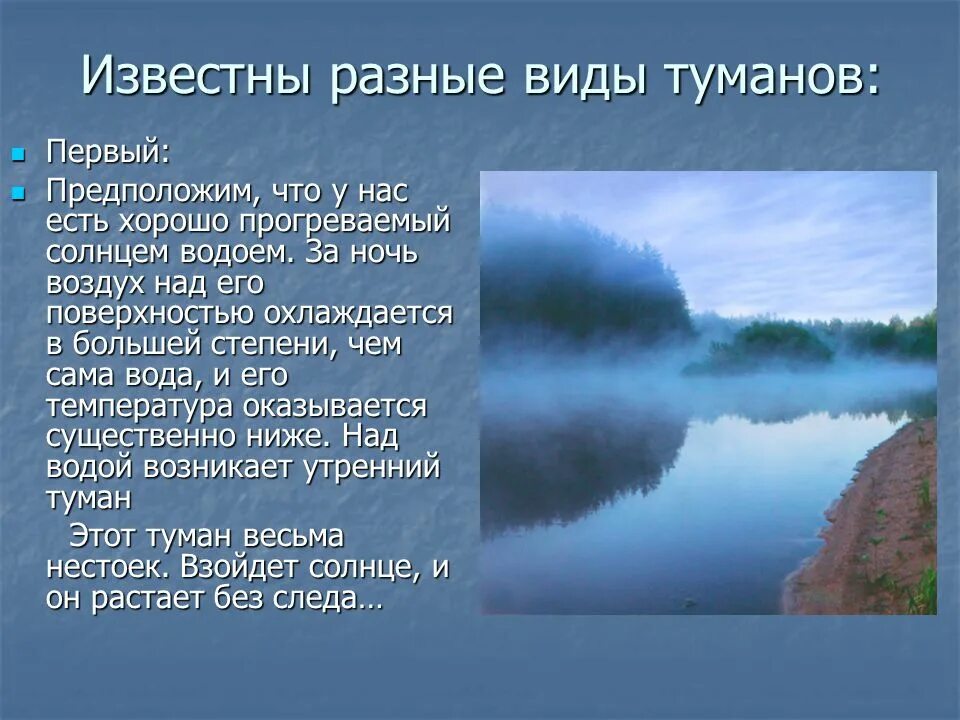 Известны разные виды туманов:

Первый:

Предположим, что у нас есть хорошо прогреваемый солнцем водоем. За ночь воздух над его поверхностью охлаждается в большей степени, чем сама вода, и его температура оказывается существенно ниже. Над водой возникает утренний туман

Этот туман весьма нестоек. Взойдет солнце, и он растает без следа…